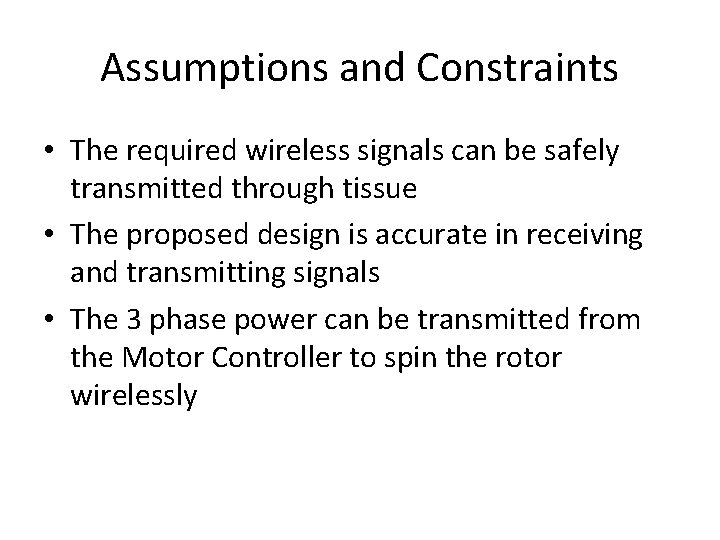 Assumptions and Constraints

• The required wireless signals can be safely transmitted through tissue

• The proposed design is accurate in receiving and transmitting signals

• The 3 phase power can be transmitted from the Motor Controller to spin the rotor wirelessly